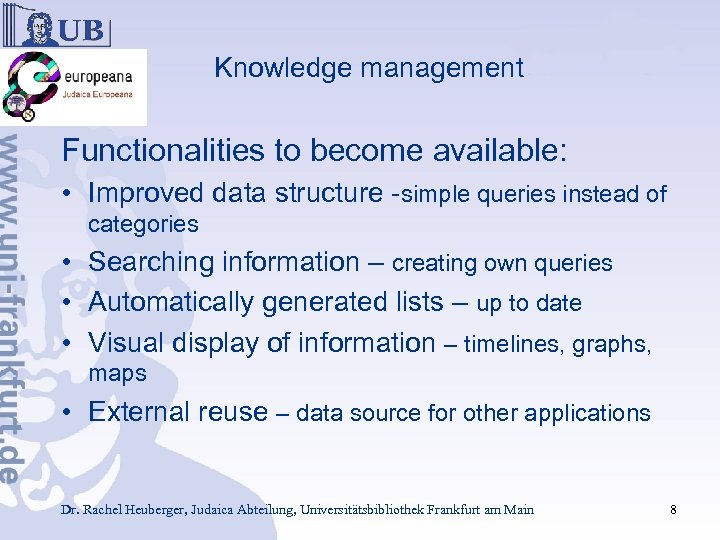 UB

europeana
Judaica Europeana

www.uni-frankfurt.de

Knowledge management

Functionalities to become available:

• Improved data structure -simple queries instead of categories
• Searching information – creating own queries
• Automatically generated lists – up to date
• Visual display of information – timelines, graphs, maps
• External reuse – data source for other applications

Dr. Rachel Heuberger, Judaica Abteilung, Universitätsbibliothek Frankfurt am Main

8